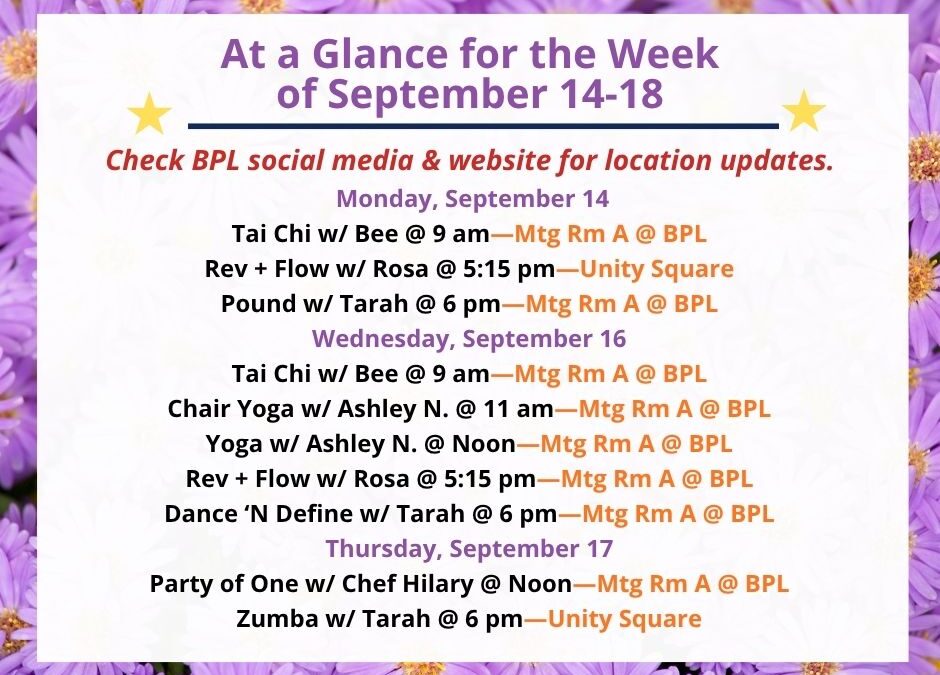 At a Glance for the Week of September 14-18

Check BPL social media & website for location updates.

Monday, September 14

Tai Chi w/ Bee @ 9 am—Mtg Rm A @ BPL

Rev + Flow w/ Rosa @ 5:15 pm—Unity Square

Pound w/ Tarah @ 6 pm—Mtg Rm A @ BPL

Wednesday, September 16

Tai Chi w/ Bee @ 9 am—Mtg Rm A @ BPL

Chair Yoga w/ Ashley N. @ 11 am—Mtg Rm A @ BPL

Yoga w/ Ashley N. @ Noon—Mtg Rm A @ BPL

Rev + Flow w/ Rosa @ 5:15 pm—Mtg Rm A @ BPL

Dance 'N Define w/ Tarah @ 6 pm—Mtg Rm A @ BPL

Thursday, September 17

Party of One w/ Chef Hilary @ Noon—Mtg Rm A @ BPL

Zumba w/ Tarah @ 6 pm—Unity Square